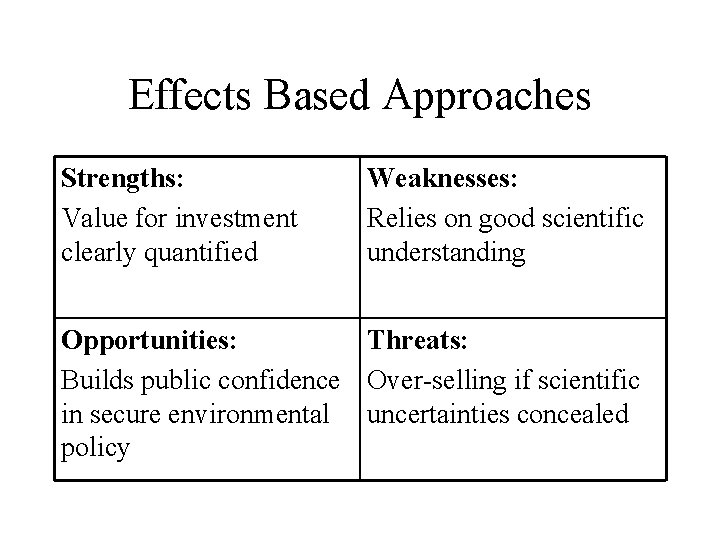 Effects Based Approaches

| Strengths: Value for investment clearly quantified | Weaknesses: Relies on good scientific understanding |
|---|---|
| Opportunities: Builds public confidence in secure environmental policy | Threats: Over-selling if scientific uncertainties concealed |